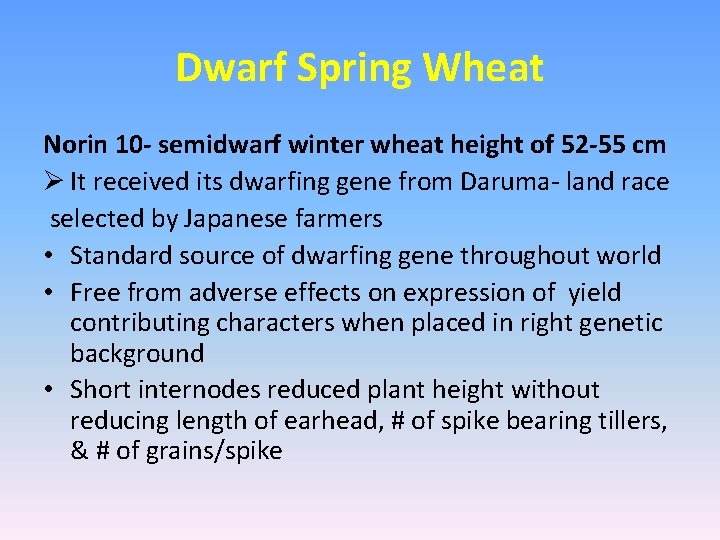 Dwarf Spring Wheat

Norin 10- semidwarf winter wheat height of 52-55 cm

➢ It received its dwarfing gene from Daruma- land race selected by Japanese farmers

• Standard source of dwarfing gene throughout world
• Free from adverse effects on expression of yield contributing characters when placed in right genetic background
• Short internodes reduced plant height without reducing length of earhead, # of spike bearing tillers, & # of grains/spike